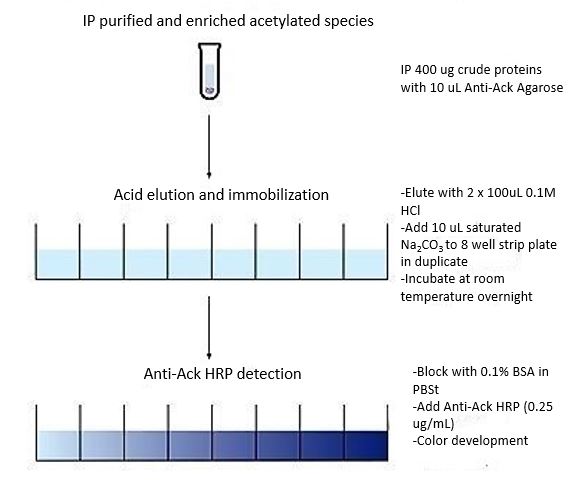 IP purified and enriched acetylated species

IP 400 ug crude proteins with 10 uL Anti-Ack Agarose

Acid elution and immobilization

-Elute with 2 x 100uL 0.1M HCl
-Add 10 uL saturated $Na_2CO_3$ to 8 well strip plate in duplicate
-Incubate at room temperature overnight

Anti-Ack HRP detection

-Block with 0.1% BSA in PBSt
-Add Anti-Ack HRP (0.25 ug/mL)
-Color development